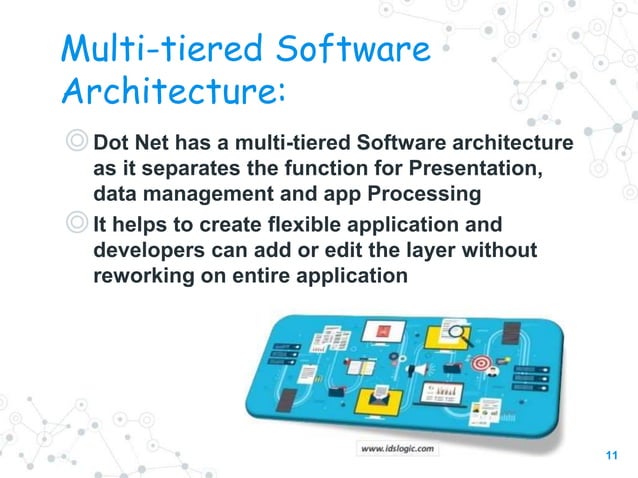 Multi-tiered Software Architecture:

◎ Dot Net has a multi-tiered Software architecture as it separates the function for Presentation, data management and app Processing

◎ It helps to create flexible application and developers can add or edit the layer without reworking on entire application

www.idslogic.com

11